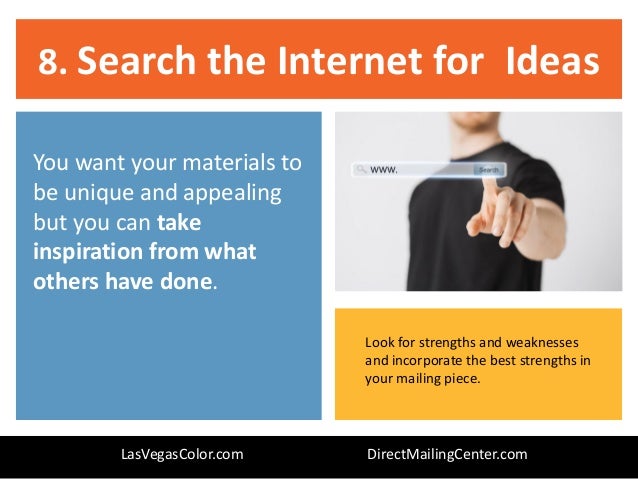 8. Search the Internet for Ideas

You want your materials to be unique and appealing but you can take inspiration from what others have done.

www.

Search

Look for strengths and weaknesses and incorporate the best strengths in your mailing piece.

LasVegasColor.com

DirectMailingCenter.com